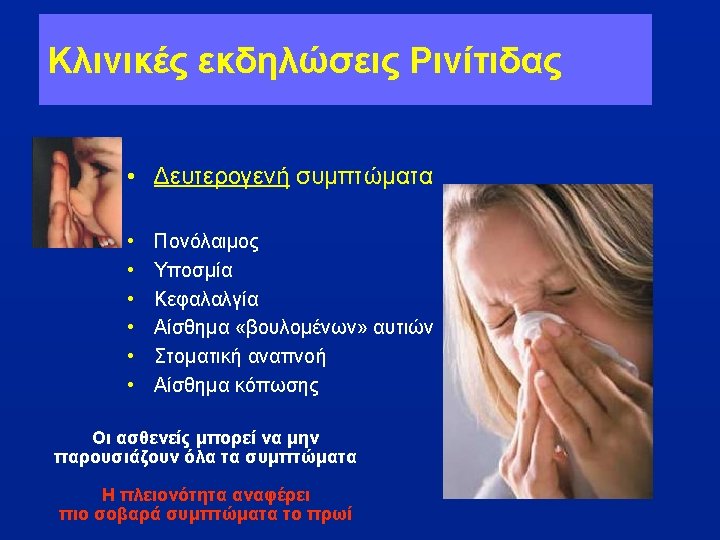 Κλινικές εκδηλώσεις Ρινίτιδας

• Δευτερογενή συμπτώματα

• Πονόλαιμος
• Υποσμία
• Κεφαλαλγία
• Αίσθημα «βουλομένων» αυτιών
• Στοματική αναπνοή
• Αίσθημα κόπωσης

Οι ασθενείς μπορεί να μην παρουσιάζουν όλα τα συμπτώματα

Η πλειονότητα αναφέρει πιο σοβαρά συμπτώματα το πρωί